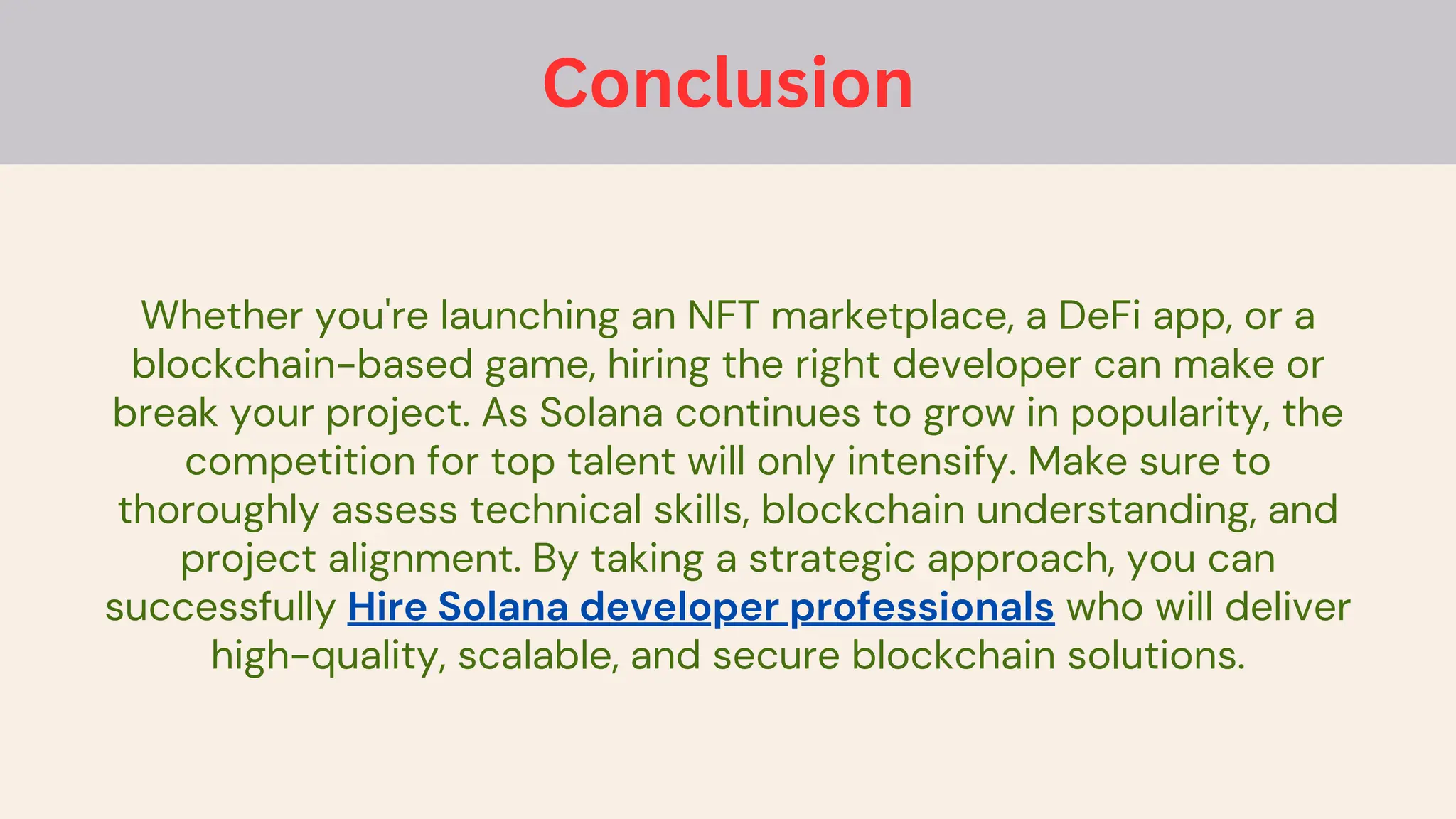 Conclusion

Whether you're launching an NFT marketplace, a DeFi app, or a blockchain-based game, hiring the right developer can make or break your project. As Solana continues to grow in popularity, the competition for top talent will only intensify. Make sure to thoroughly assess technical skills, blockchain understanding, and project alignment. By taking a strategic approach, you can successfully Hire Solana developer professionals who will deliver high-quality, scalable, and secure blockchain solutions.